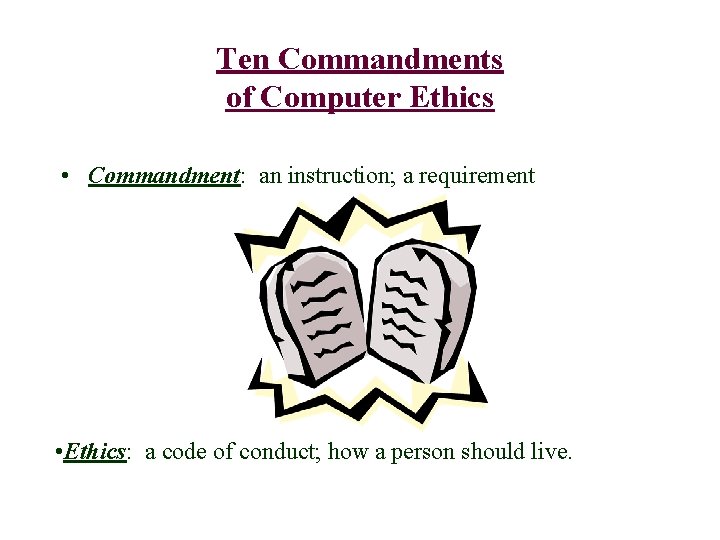 Ten Commandments
of Computer Ethics

• Commandment: an instruction; a requirement

•Ethics: a code of conduct; how a person should live.